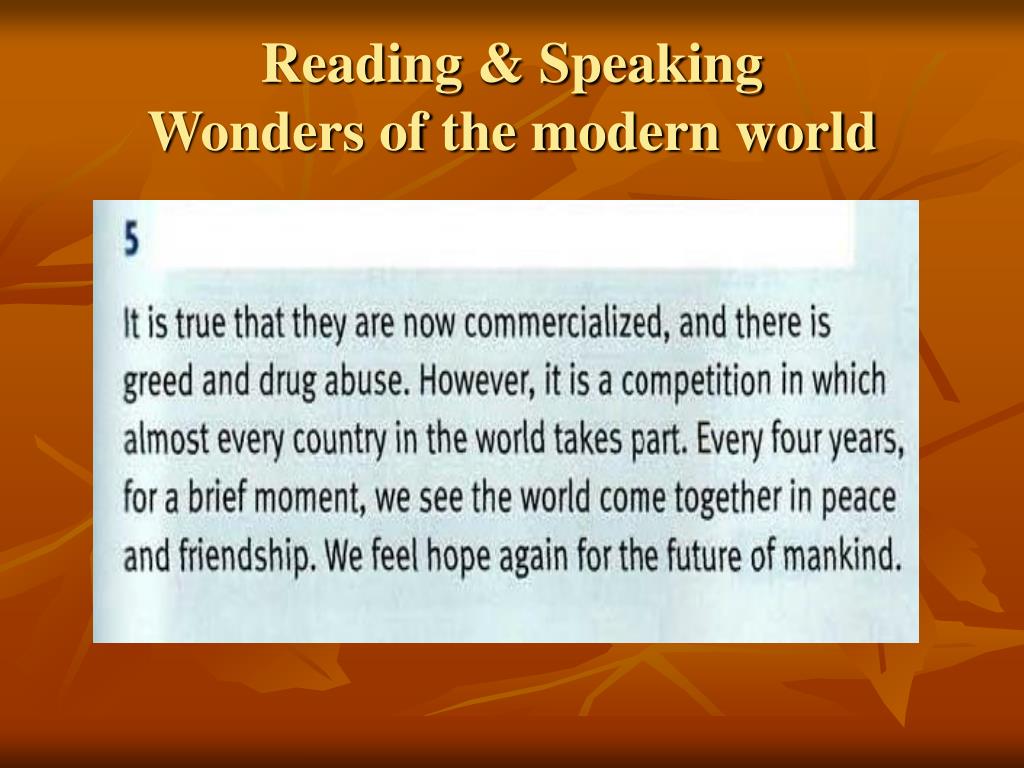 Reading & Speaking
Wonders of the modern world

5

It is true that they are now commercialized, and there is greed and drug abuse. However, it is a competition in which almost every country in the world takes part. Every four years, for a brief moment, we see the world come together in peace and friendship. We feel hope again for the future of mankind.